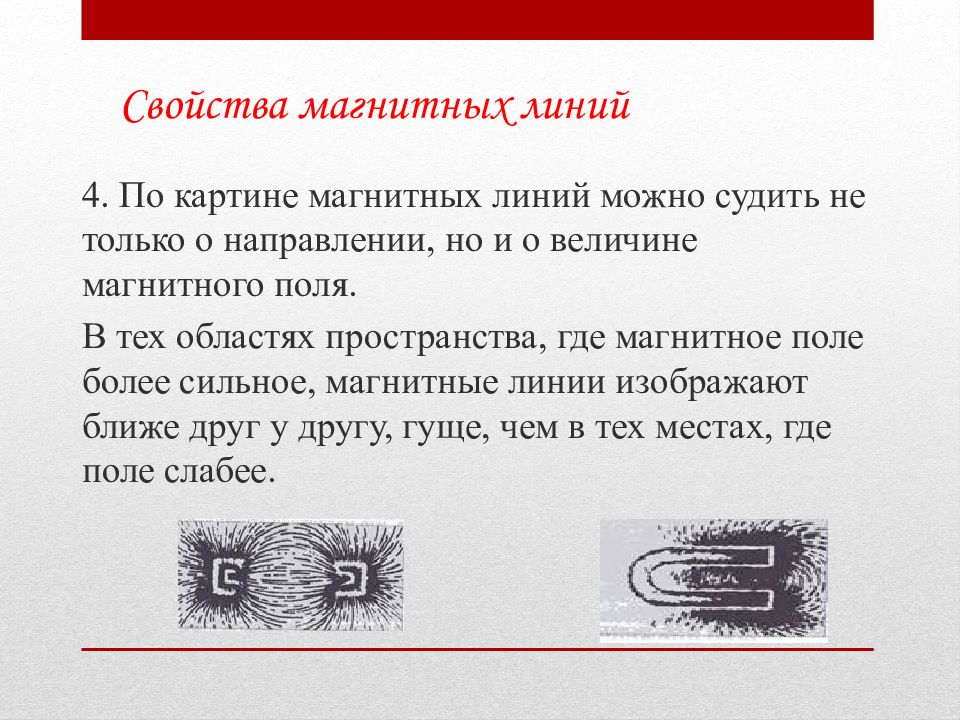 Свойства магнитных линий

4. По картине магнитных линий можно судить не только о направлении, но и о величине магнитного поля.

В тех областях пространства, где магнитное поле более сильное, магнитные линии изображают ближе друг у другу, гуще, чем в тех местах, где поле слабее.